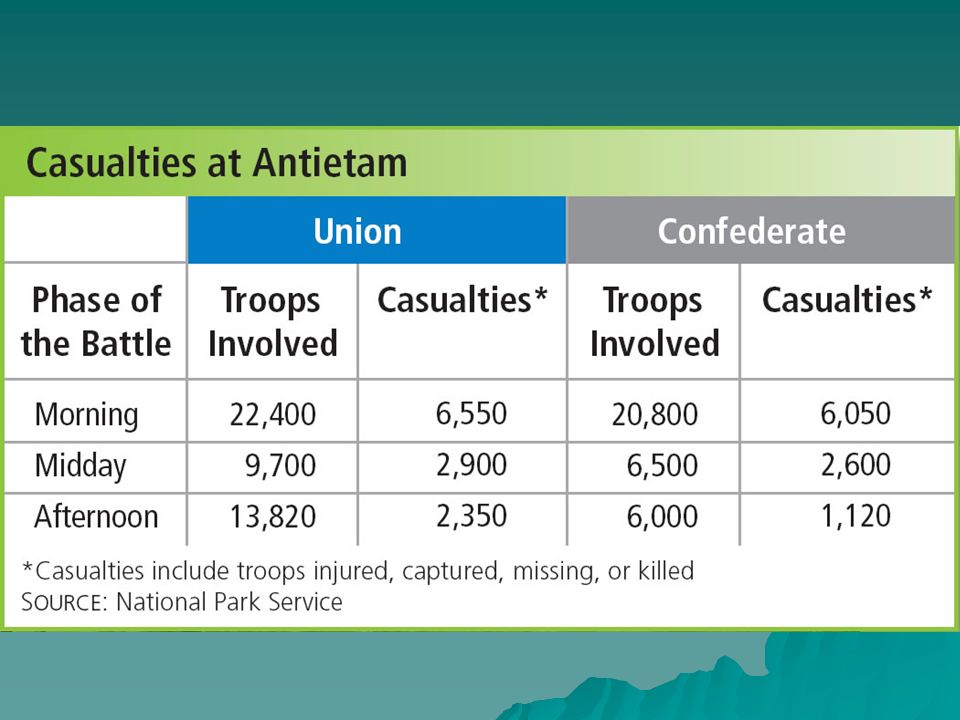 Casualties at Antietam

| | Union | | Confederate | |
|---|---|---|---|---|
| Phase of the Battle | Troops Involved | Casualties* | Troops Involved | Casualties* |
| Morning | 22,400 | 6,550 | 20,800 | 6,050 |
| Midday | 9,700 | 2,900 | 6,500 | 2,600 |
| Afternoon | 13,820 | 2,350 | 6,000 | 1,120 |

*Casualties include troops injured, captured, missing, or killed
SOURCE: National Park Service